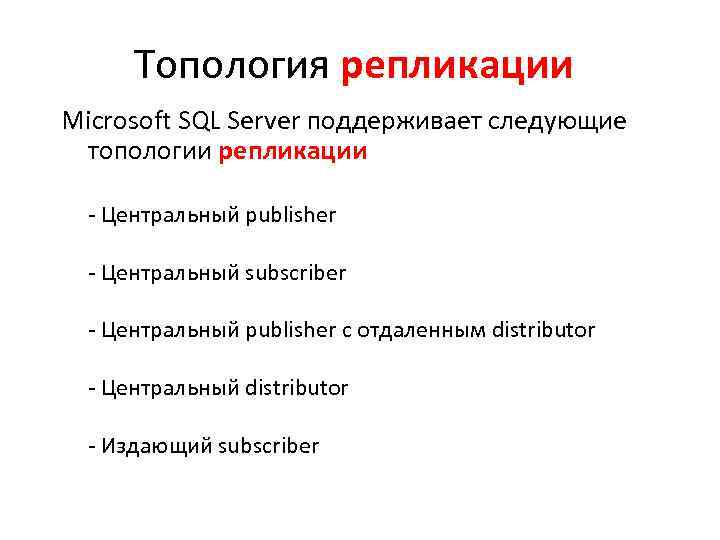 Топология репликации

Microsoft SQL Server поддерживает следующие топологии репликации

- Центральный publisher

- Центральный subscriber

- Центральный publisher с отдаленным distributor

- Центральный distributor

- Издающий subscriber